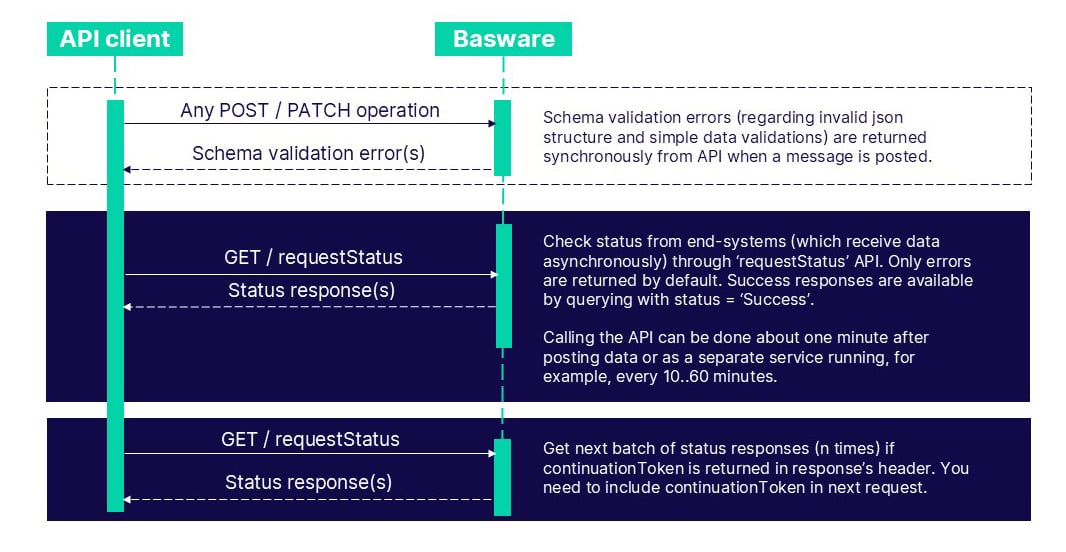 API client

Basware

Any POST / PATCH operation

Schema validation error(s)

Schema validation errors (regarding invalid json structure and simple data validations) are returned synchronously from API when a message is posted.

GET / requestStatus

Status response(s)

Check status from end-systems (which receive data asynchronously) through 'requestStatus' API. Only errors are returned by default. Success responses are available by querying with status = 'Success'.

Calling the API can be done about one minute after posting data or as a separate service running, for example, every 10..60 minutes.

GET / requestStatus

Status response(s)

Get next batch of status responses (n times) if continuationToken is returned in response's header. You need to include continuationToken in next request.